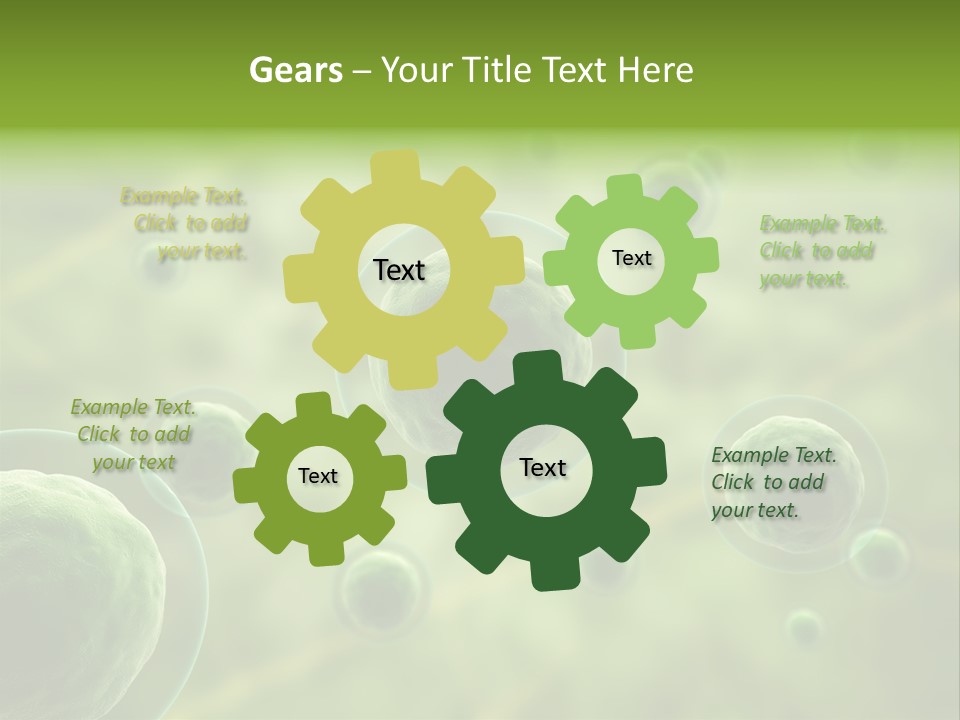 Gears – Your Title Text Here

Example Text. Click to add your text.

Text

Text

Example Text. Click to add your text.

Example Text. Click to add your text

Text

Text

Example Text. Click to add your text.